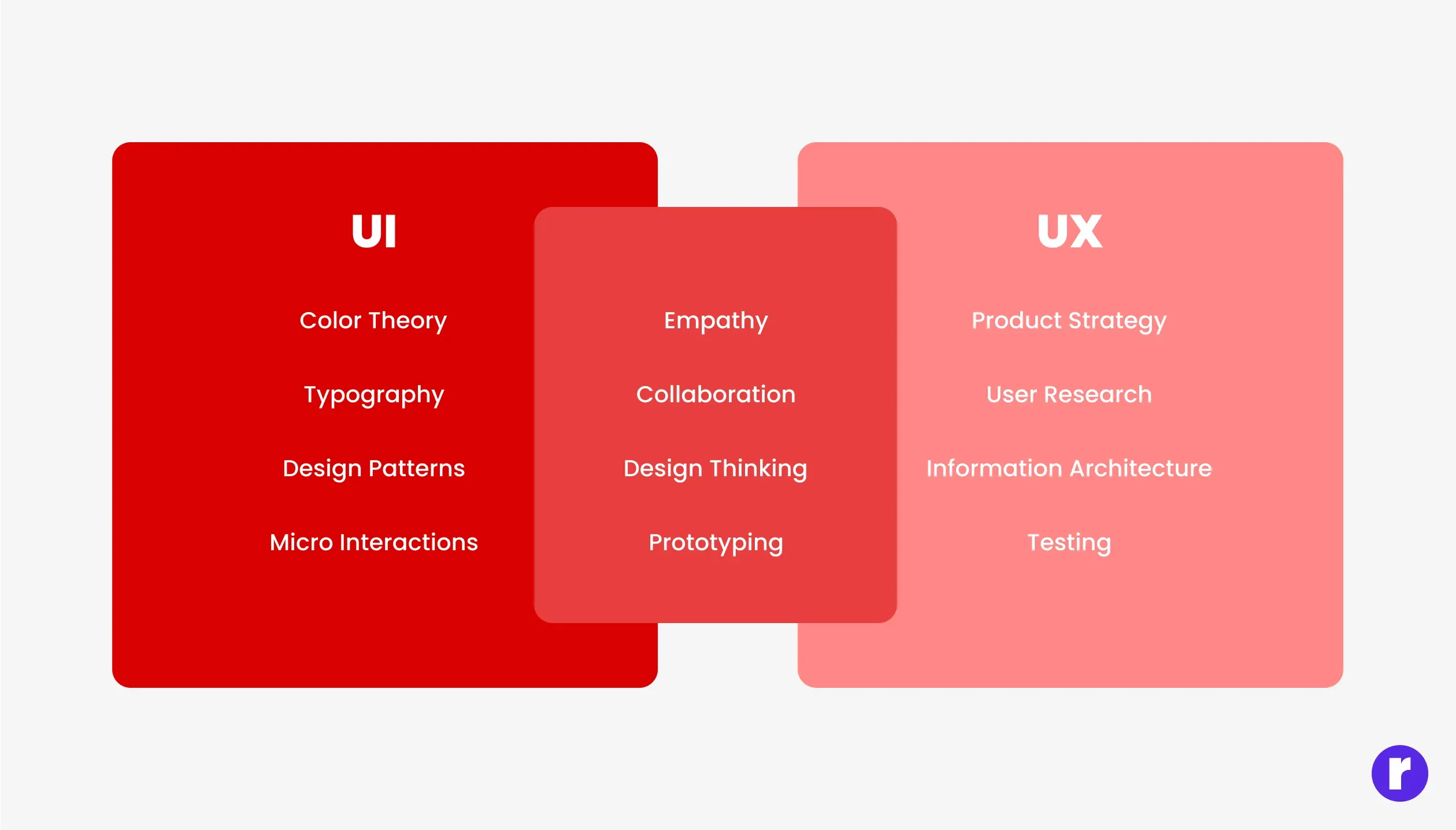 UI

Color Theory

Typography

Design Patterns

Micro Interactions

Empathy

Collaboration

Design Thinking

Prototyping

UX

Product Strategy

User Research

Information Architecture

Testing

r